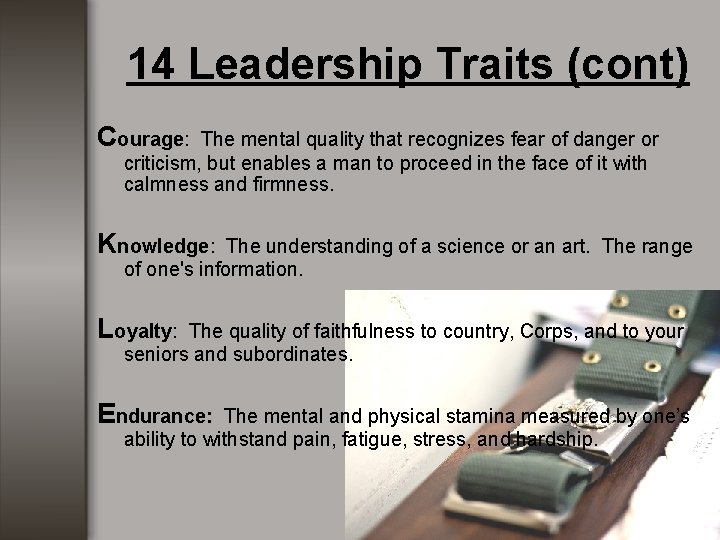 14 Leadership Traits (cont)

Courage: The mental quality that recognizes fear of danger or criticism, but enables a man to proceed in the face of it with calmness and firmness.

Knowledge: The understanding of a science or an art. The range of one's information.

Loyalty: The quality of faithfulness to country, Corps, and to your seniors and subordinates.

Endurance: The mental and physical stamina measured by one's ability to withstand pain, fatigue, stress, and hardship.